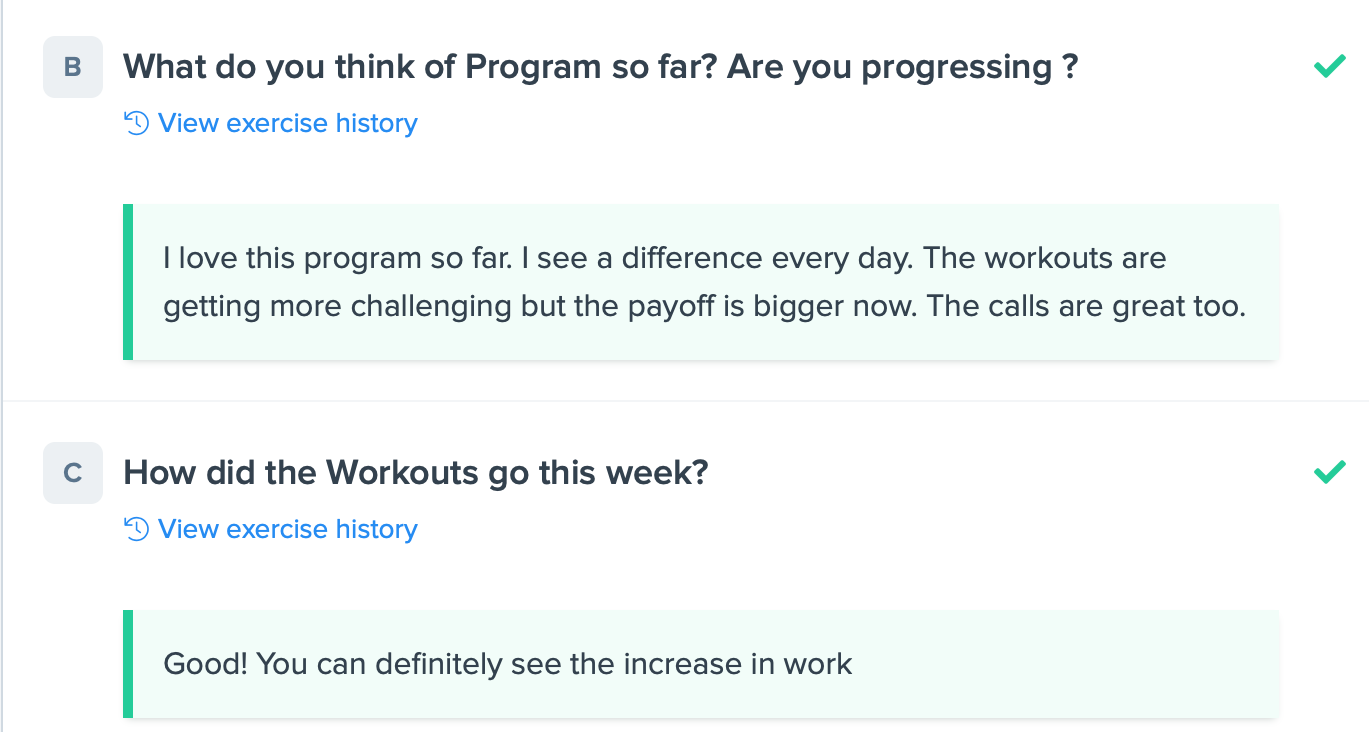 B What do you think of Program so far? Are you progressing ?

View exercise history

I love this program so far. I see a difference every day. The workouts are getting more challenging but the payoff is bigger now. The calls are great too.

C How did the Workouts go this week?

View exercise history

Good! You can definitely see the increase in work